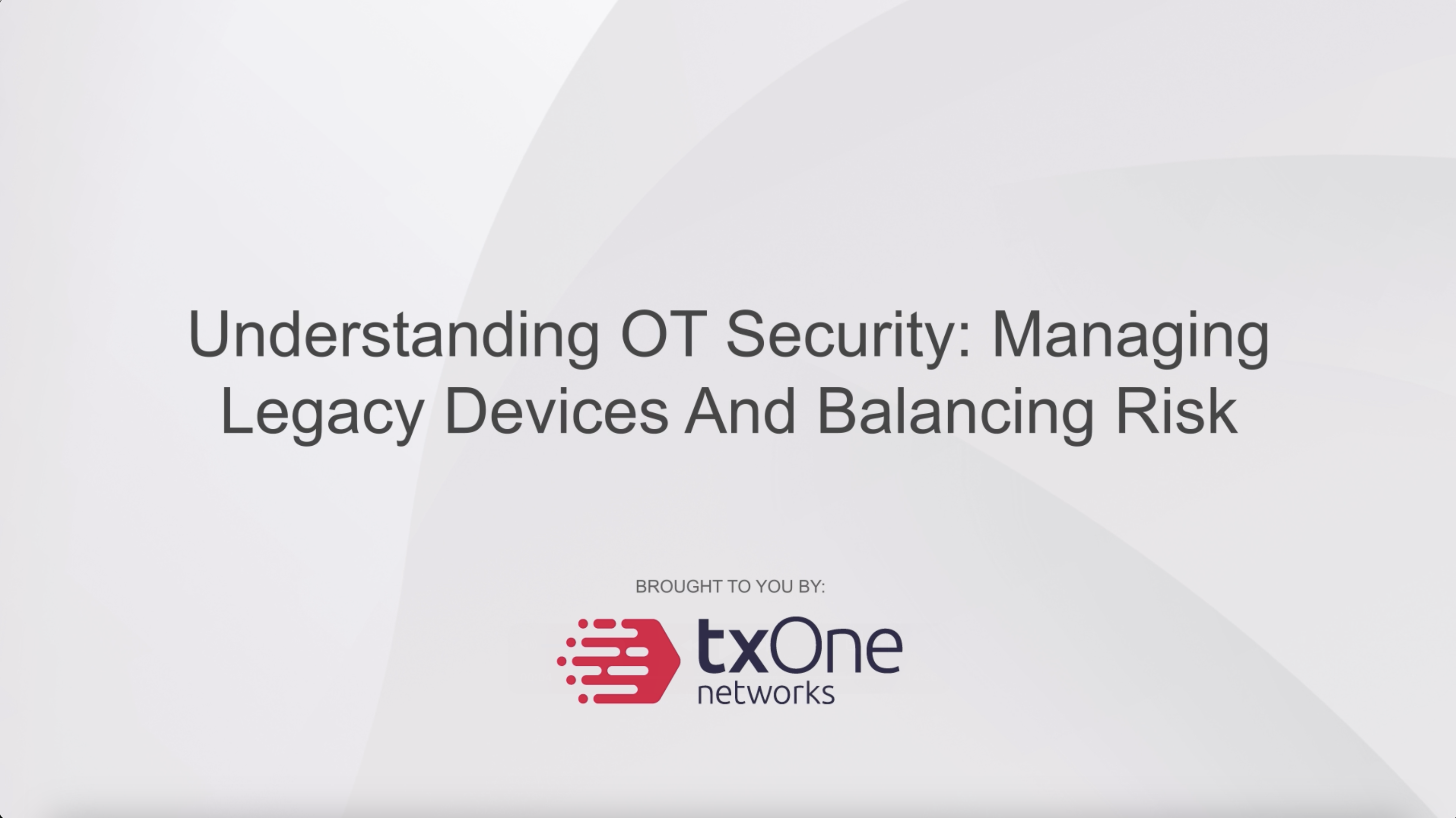 Understanding OT Security: Managing Legacy Devices And Balancing Risk

BROUGHT TO YOU BY:

txOne
networks